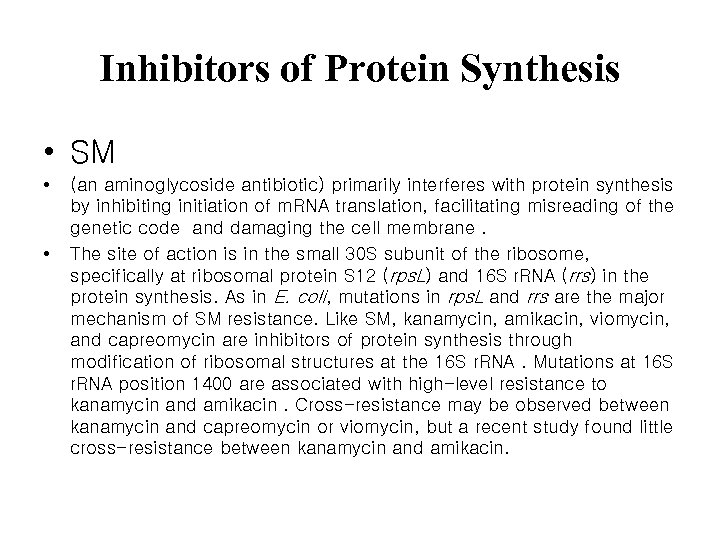 Inhibitors of Protein Synthesis

• SM

• (an aminoglycoside antibiotic) primarily interferes with protein synthesis by inhibiting initiation of mRNA translation, facilitating misreading of the genetic code and damaging the cell membrane .

• The site of action is in the small 30S subunit of the ribosome, specifically at ribosomal protein S12 (rpsL) and 16S rRNA (rrs) in the protein synthesis. As in E. coli, mutations in rpsL and rrs are the major mechanism of SM resistance. Like SM, kanamycin, amikacin, viomycin, and capreomycin are inhibitors of protein synthesis through modification of ribosomal structures at the 16S rRNA . Mutations at 16S rRNA position 1400 are associated with high-level resistance to kanamycin and amikacin . Cross-resistance may be observed between kanamycin and capreomycin or viomycin, but a recent study found little cross-resistance between kanamycin and amikacin.